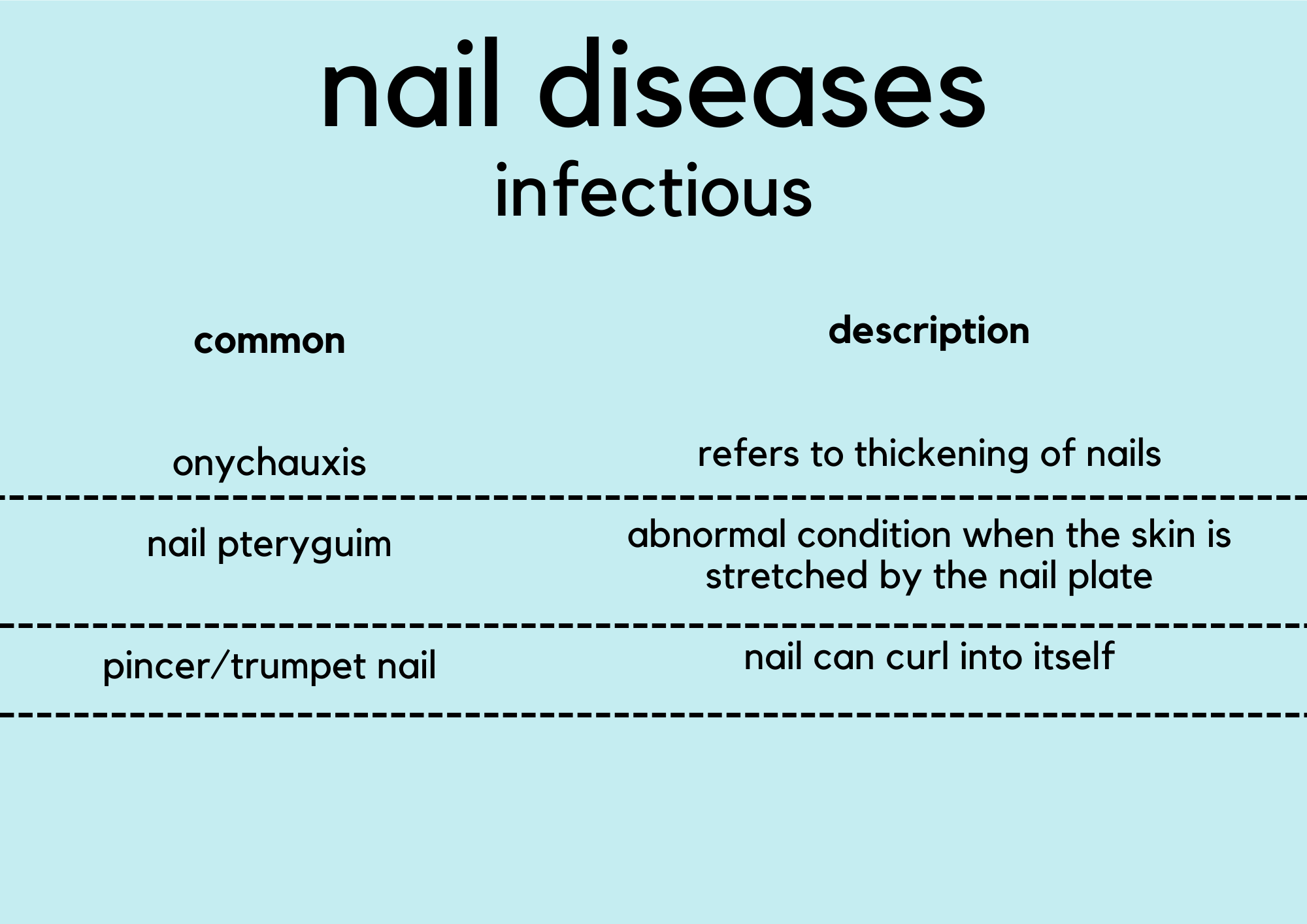 nail diseases
infectious

| common | description |
|---|---|
| onychauxis | refers to thickening of nails |
| nail pteryguim | abnormal condition when the skin is stretched by the nail plate |
| pincer/trumpet nail | nail can curl into itself |